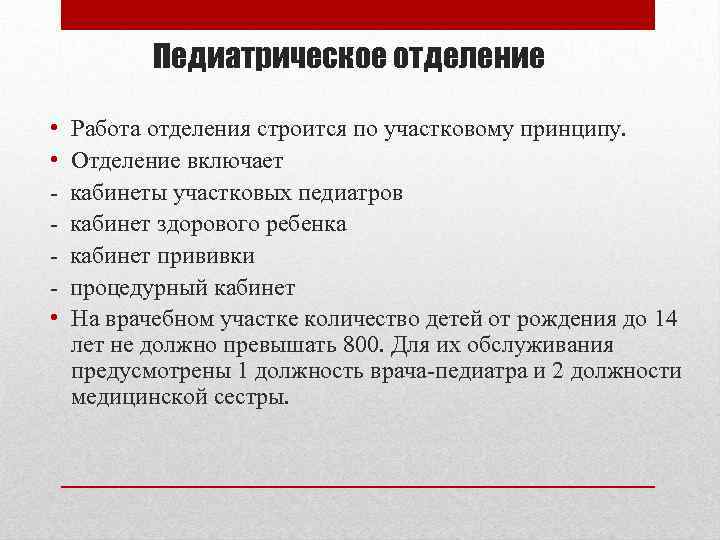 Педиатрическое отделение

• Работа отделения строится по участковому принципу.
• Отделение включает
- кабинеты участковых педиатров
- кабинет здорового ребенка
- кабинет прививки
- процедурный кабинет
• На врачебном участке количество детей от рождения до 14 лет не должно превышать 800. Для их обслуживания предусмотрены 1 должность врача-педиатра и 2 должности медицинской сестры.